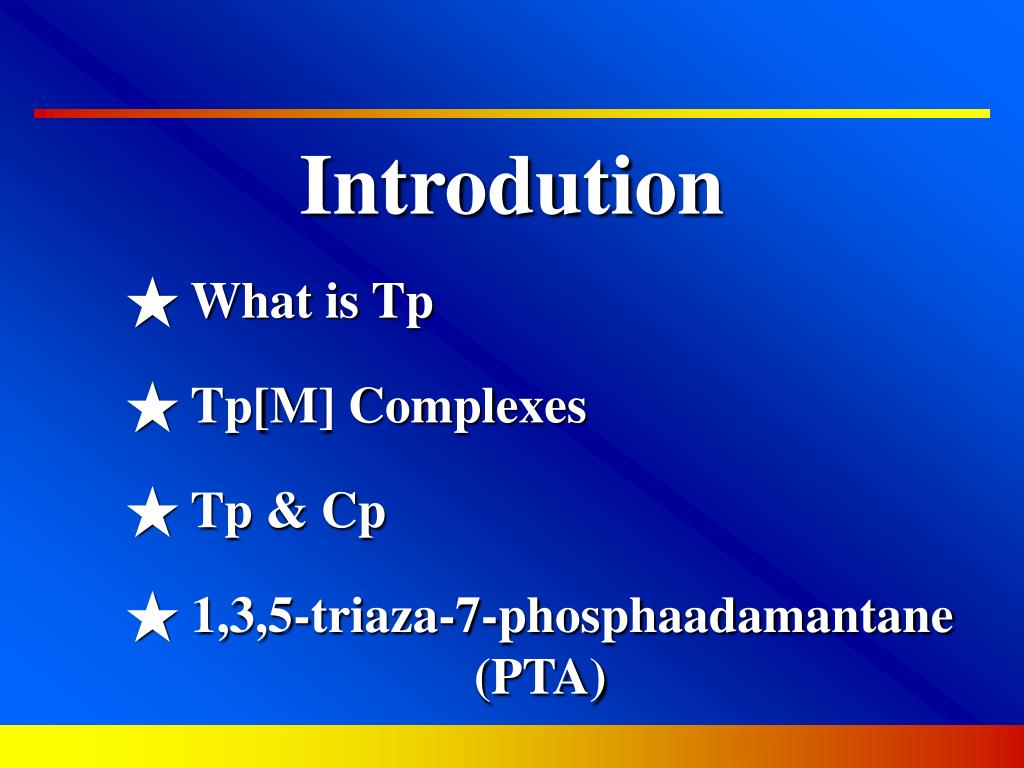 Introdution

★ What is Tp

★ Tp[M] Complexes

★ Tp & Cp

★ 1,3,5-triaza-7-phosphaadamantane (PTA)